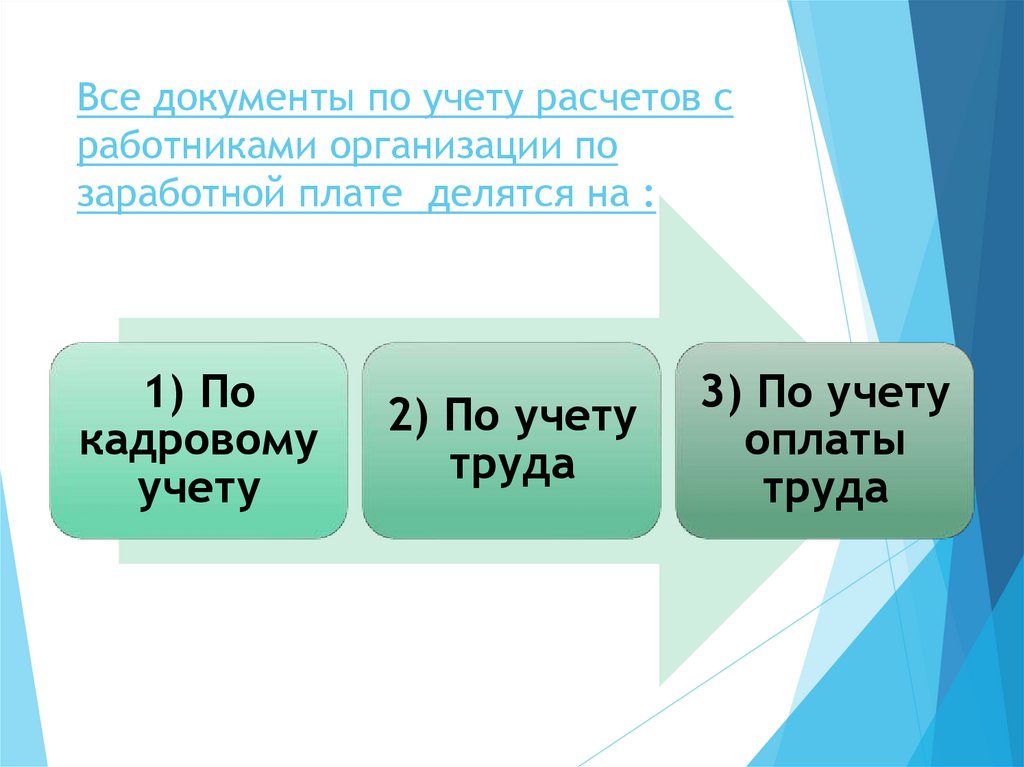 Все документы по учету расчетов с работниками организации по заработной плате  делятся на :

1) По кадровому учету

2) По учету труда

3) По учету оплаты труда